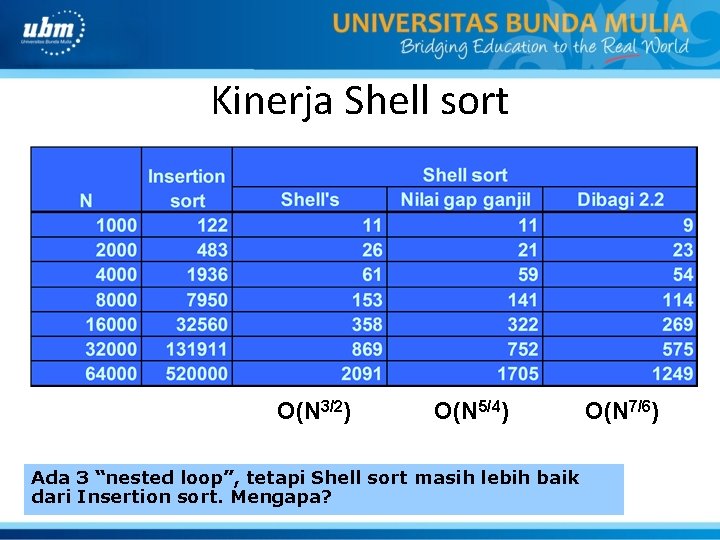 ubm
Universitas Bunda Mulia

UNIVERSITAS BUNDA MULIA
Bridging Education to the Real World

Kinerja Shell sort

| N | Insertion sort | Shell sort: Shell's | Shell sort: Nilai gap ganjil | Shell sort: Dibagi 2.2 |
|---|---|---|---|---|
| 1000 | 122 | 11 | 11 | 9 |
| 2000 | 483 | 26 | 21 | 23 |
| 4000 | 1936 | 61 | 59 | 54 |
| 8000 | 7950 | 153 | 141 | 114 |
| 16000 | 32560 | 358 | 322 | 269 |
| 32000 | 131911 | 869 | 752 | 575 |
| 64000 | 520000 | 2091 | 1705 | 1249 |

$O(N^{3/2})$ $O(N^{5/4})$ $O(N^{7/6})$

Ada 3 “nested loop”, tetapi Shell sort masih lebih baik dari Insertion sort. Mengapa?